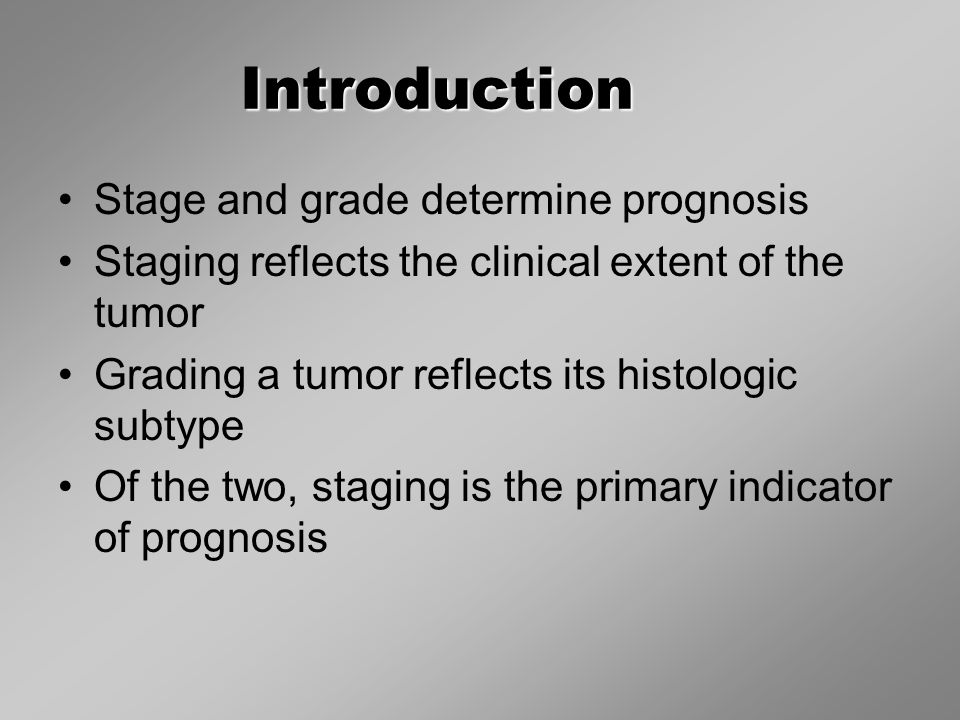 Introduction

• Stage and grade determine prognosis
• Staging reflects the clinical extent of the tumor
• Grading a tumor reflects its histologic subtype
• Of the two, staging is the primary indicator of prognosis